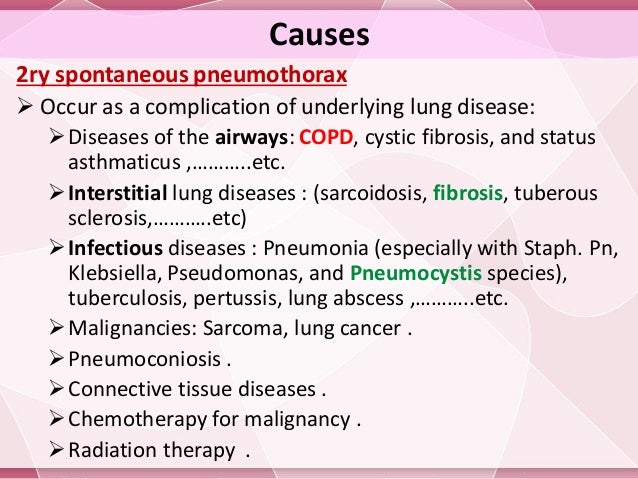 Causes

2ry spontaneous pneumothorax

➢ Occur as a complication of underlying lung disease:

➢ Diseases of the airways: COPD, cystic fibrosis, and status asthmaticus ,………..etc.

➢ Interstitial lung diseases : (sarcoidosis, fibrosis, tuberous sclerosis,………..etc)

➢ Infectious diseases : Pneumonia (especially with Staph. Pn, Klebsiella, Pseudomonas, and Pneumocystis species), tuberculosis, pertussis, lung abscess ,………..etc.

➢ Malignancies: Sarcoma, lung cancer .

➢ Pneumoconiosis .

➢ Connective tissue diseases .

➢ Chemotherapy for malignancy .

➢ Radiation therapy .